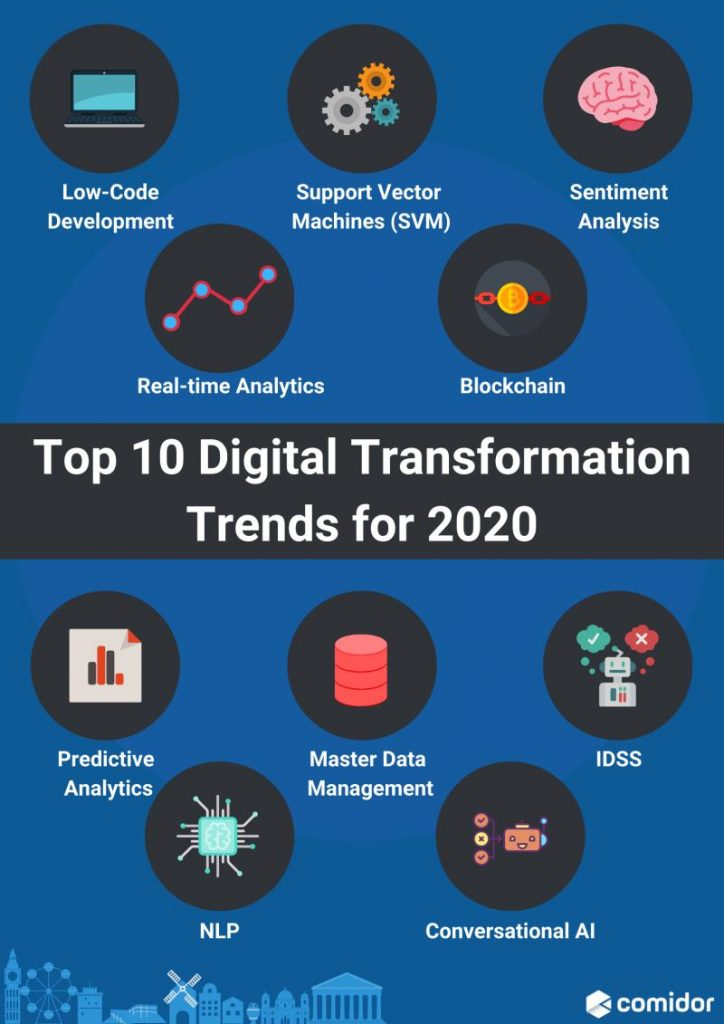 Low-Code Development

Support Vector Machines (SVM)

Sentiment Analysis

Real-time Analytics

Blockchain

Top 10 Digital Transformation Trends for 2020

Predictive Analytics

Master Data Management

IDSS

NLP

Conversational AI

comidor